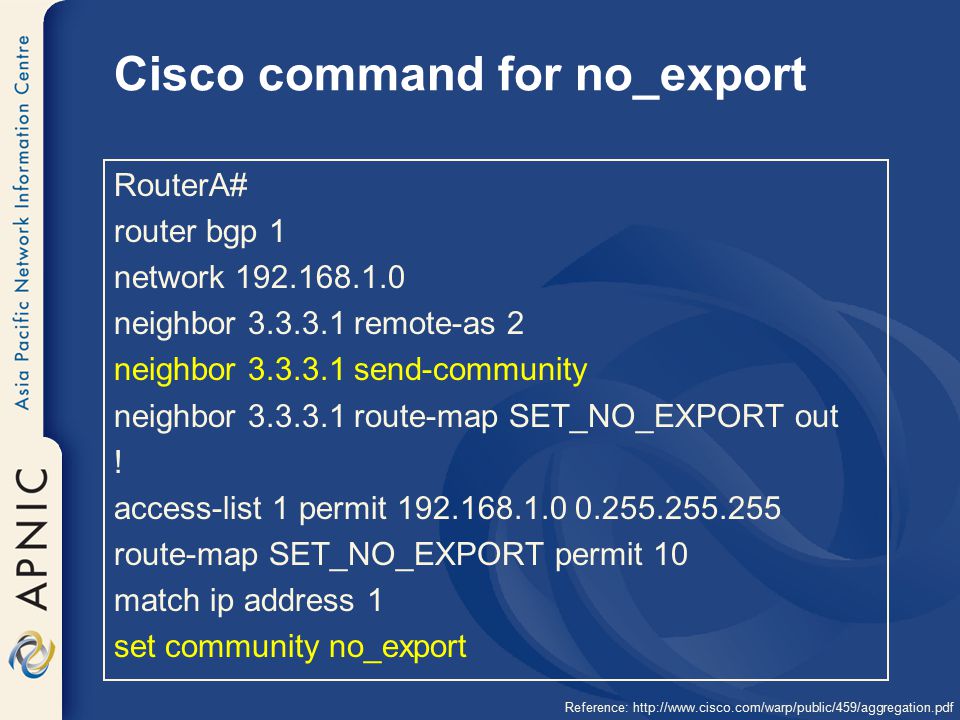 Asia Pacific Network Information Centre

APNIC

Cisco command for no_export

RouterA#
router bgp 1
network 192.168.1.0
neighbor 3.3.3.1 remote-as 2
neighbor 3.3.3.1 send-community
neighbor 3.3.3.1 route-map SET_NO_EXPORT out
!
access-list 1 permit 192.168.1.0 0.255.255.255
route-map SET_NO_EXPORT permit 10
match ip address 1
set community no_export

Reference: http://www.cisco.com/warp/public/459/aggregation.pdf